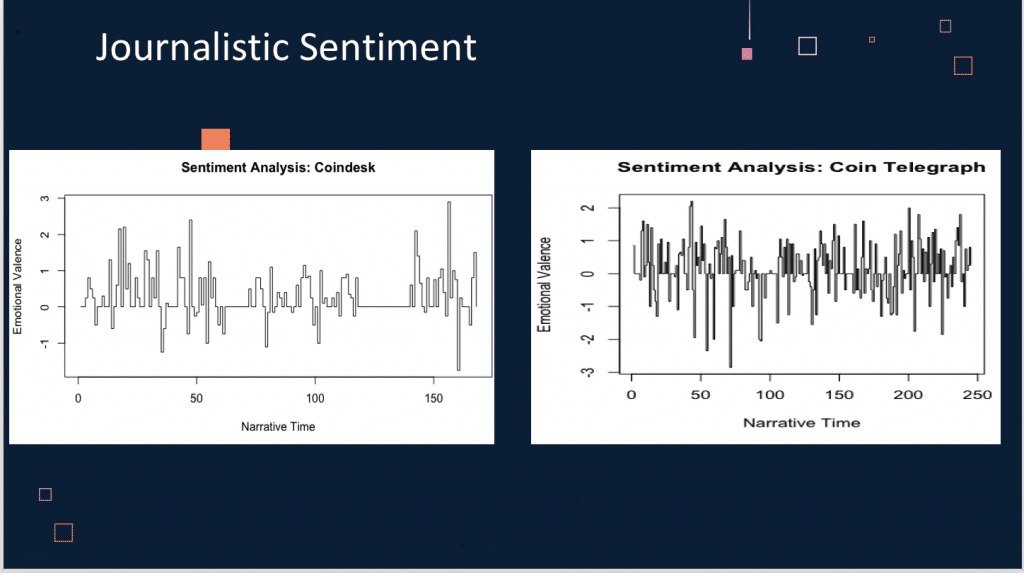 Journalistic Sentiment

Sentiment Analysis: Coindesk

Emotional Valence

3
2
1
0
-1

0
50
100
150

Narrative Time

Sentiment Analysis: Coin Telegraph

Emotional Valence

2
1
0
-1
-2
-3

0
50
100
150
200
250

Narrative Time